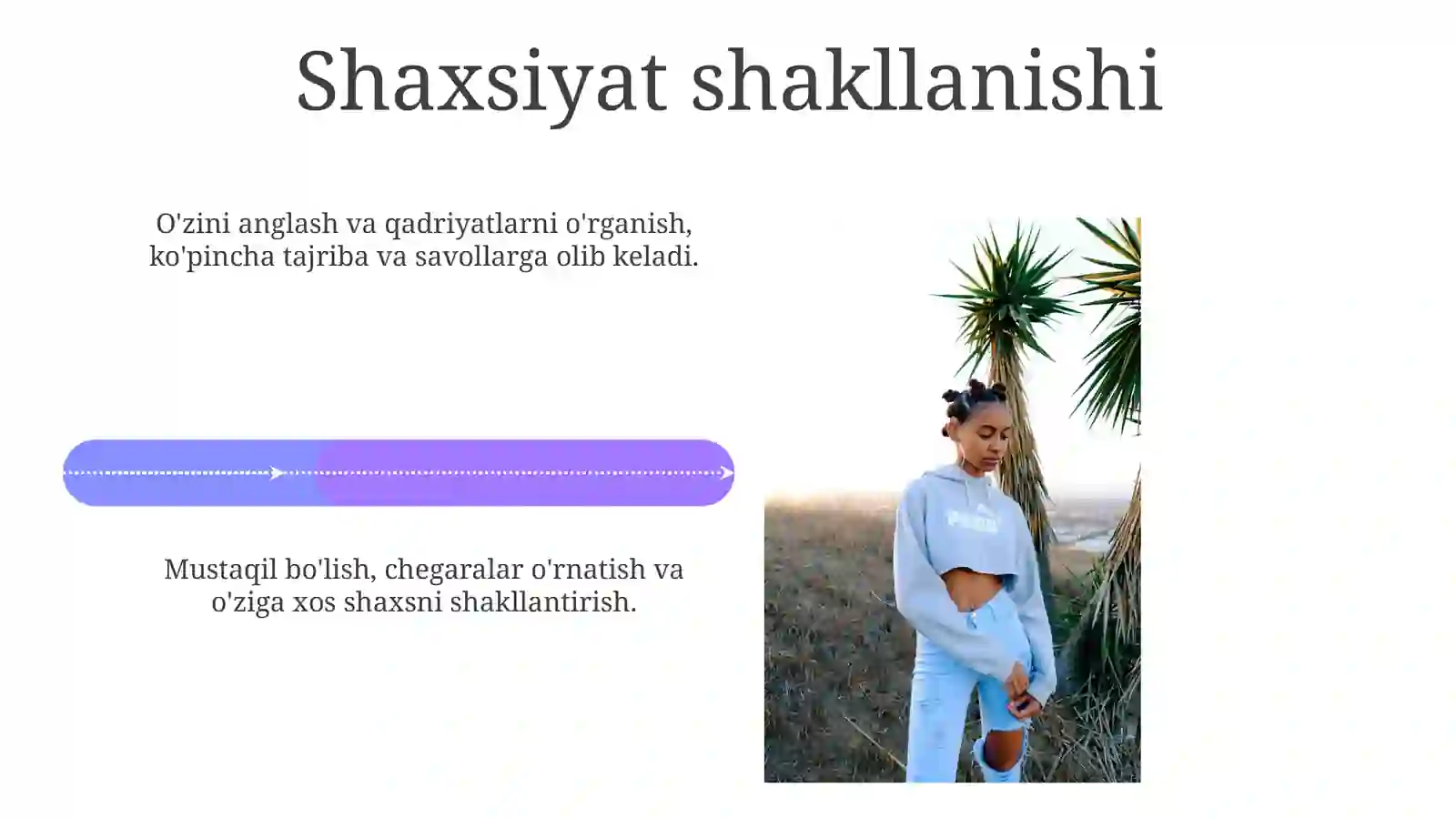 Shaxsiyat shakllanishi

O'zini anglash va qadriyatlarni o'rganish, ko'pincha tajriba va savollarga olib keladi.

Mustaqil bo'lish, chegaralar o'rnatish va o'ziga xos shaxsni shakllantirish.

PUMA